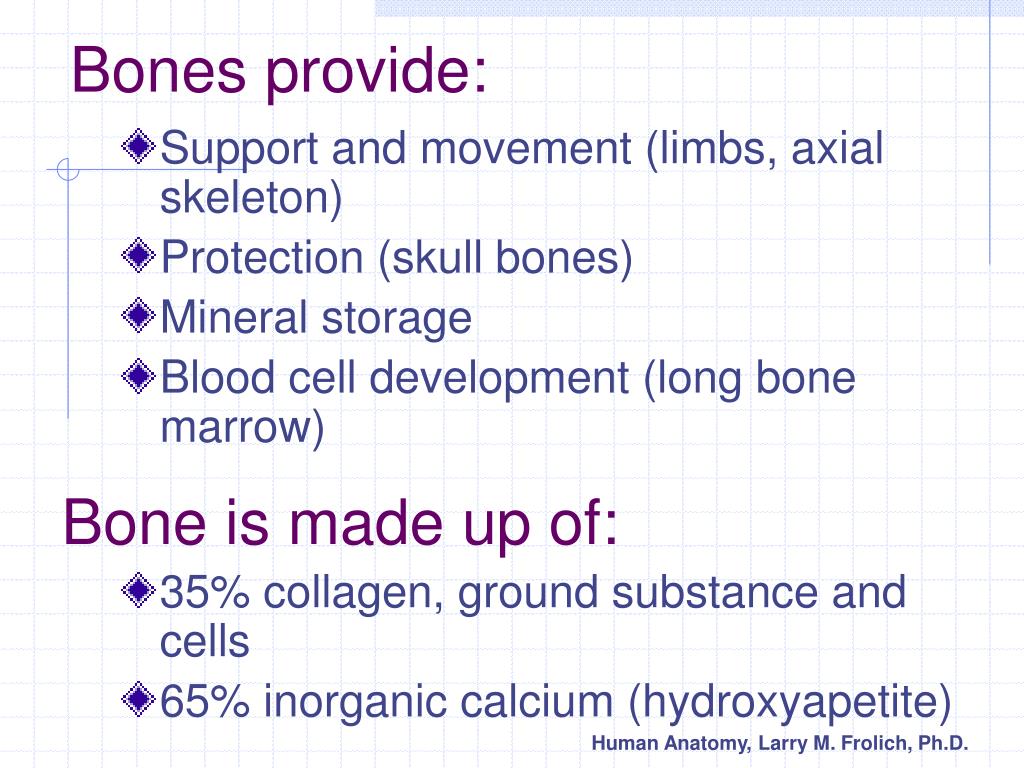 Bones provide:

Support and movement (limbs, axial skeleton)

Protection (skull bones)

Mineral storage

Blood cell development (long bone marrow)

Bone is made up of:

35% collagen, ground substance and cells

65% inorganic calcium (hydroxyapetite)

Human Anatomy, Larry M. Frolich, Ph.D.